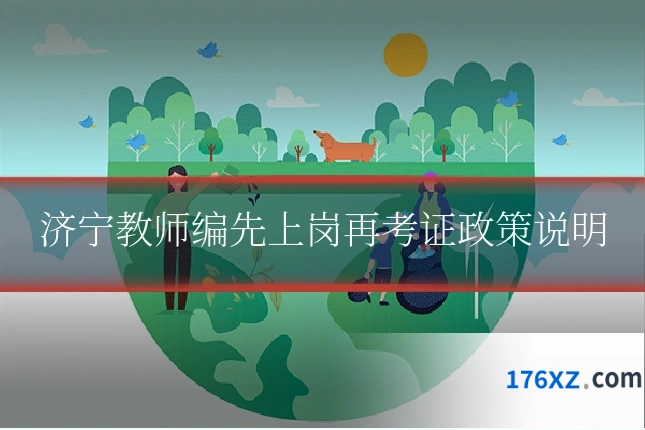 济宁教师编先上岗再考证政策说明

176XZ.com